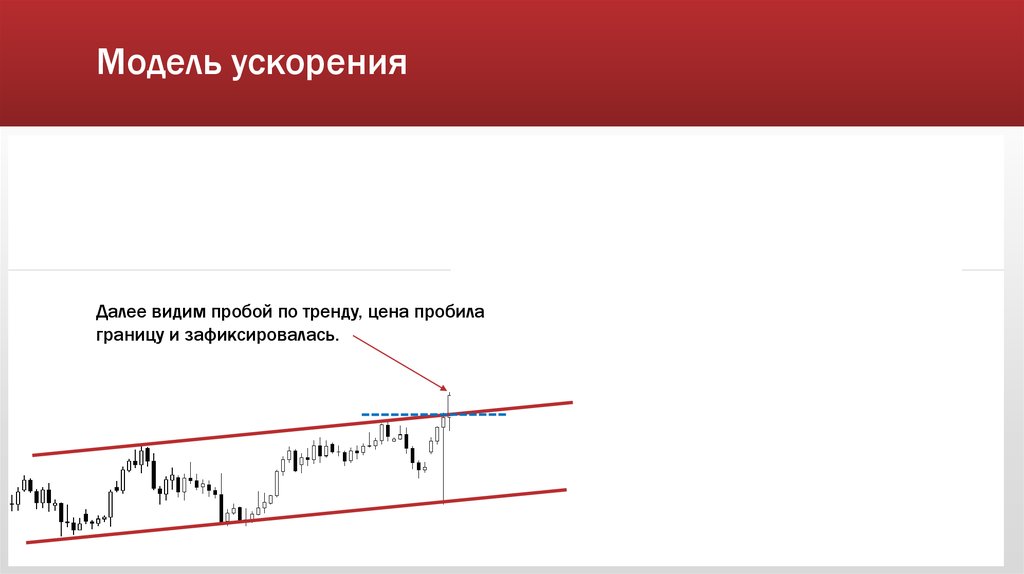 Модель ускорения

Далее видим пробой по тренду, цена пробила границу и зафиксировалась.